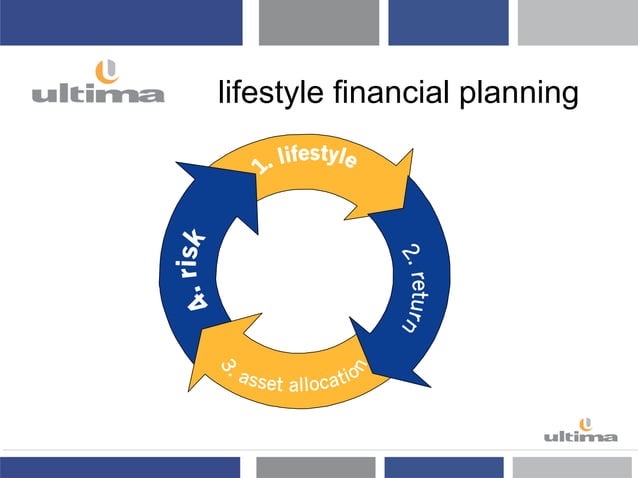 ultima

lifestyle financial planning

1. lifestyle

2. return

3. asset allocation

4. risk

ultima